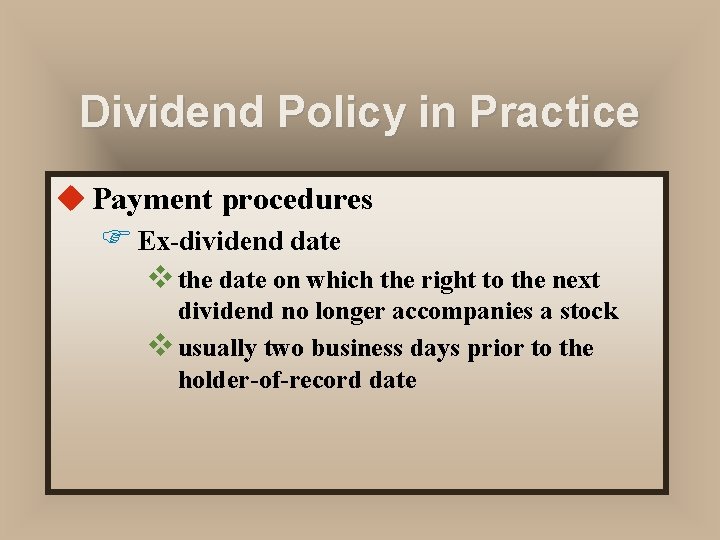 Dividend Policy in Practice

Payment procedures

Ex-dividend date

the date on which the right to the next dividend no longer accompanies a stock

usually two business days prior to the holder-of-record date